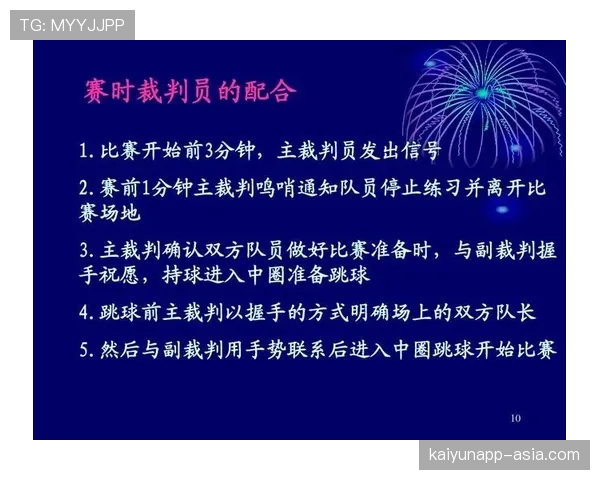 TG: MYYJJPP

赛时裁判员的配合

1. 比赛开始前3分钟，主裁判员发出信号

2. 赛前1分钟主裁判鸣哨通知队员停止练习并离开比赛场地

3. 主裁判确认双方队员做好比赛准备时，与副裁判握手祝愿，持球进入中圈准备跳球

4. 跳球前主裁判以握手的方式明确场上的双方队长

5. 然后与副裁判用手势联系后进入中圈跳球开始比赛

10

kaiyunapp-asia.com